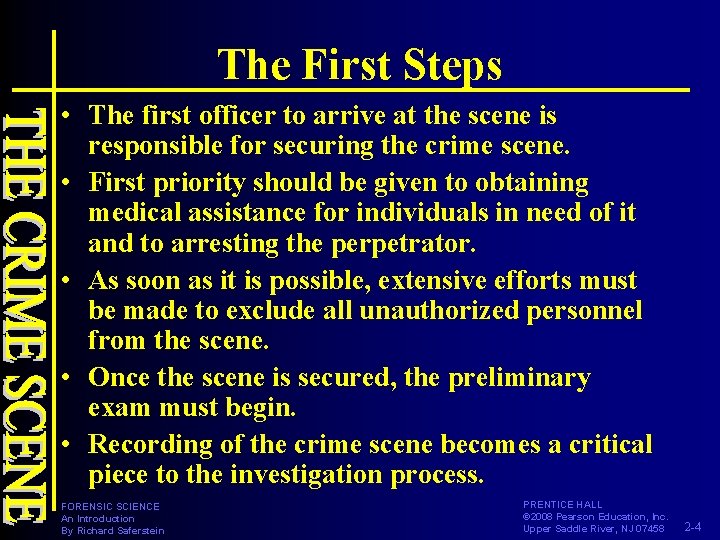 THE CRIME SCENE

The First Steps

• The first officer to arrive at the scene is responsible for securing the crime scene.
• First priority should be given to obtaining medical assistance for individuals in need of it and to arresting the perpetrator.
• As soon as it is possible, extensive efforts must be made to exclude all unauthorized personnel from the scene.
• Once the scene is secured, the preliminary exam must begin.
• Recording of the crime scene becomes a critical piece to the investigation process.

FORENSIC SCIENCE
An Introduction
By Richard Saferstein

PRENTICE HALL
©2008 Pearson Education, Inc.
Upper Saddle River, NJ 07458

2-4